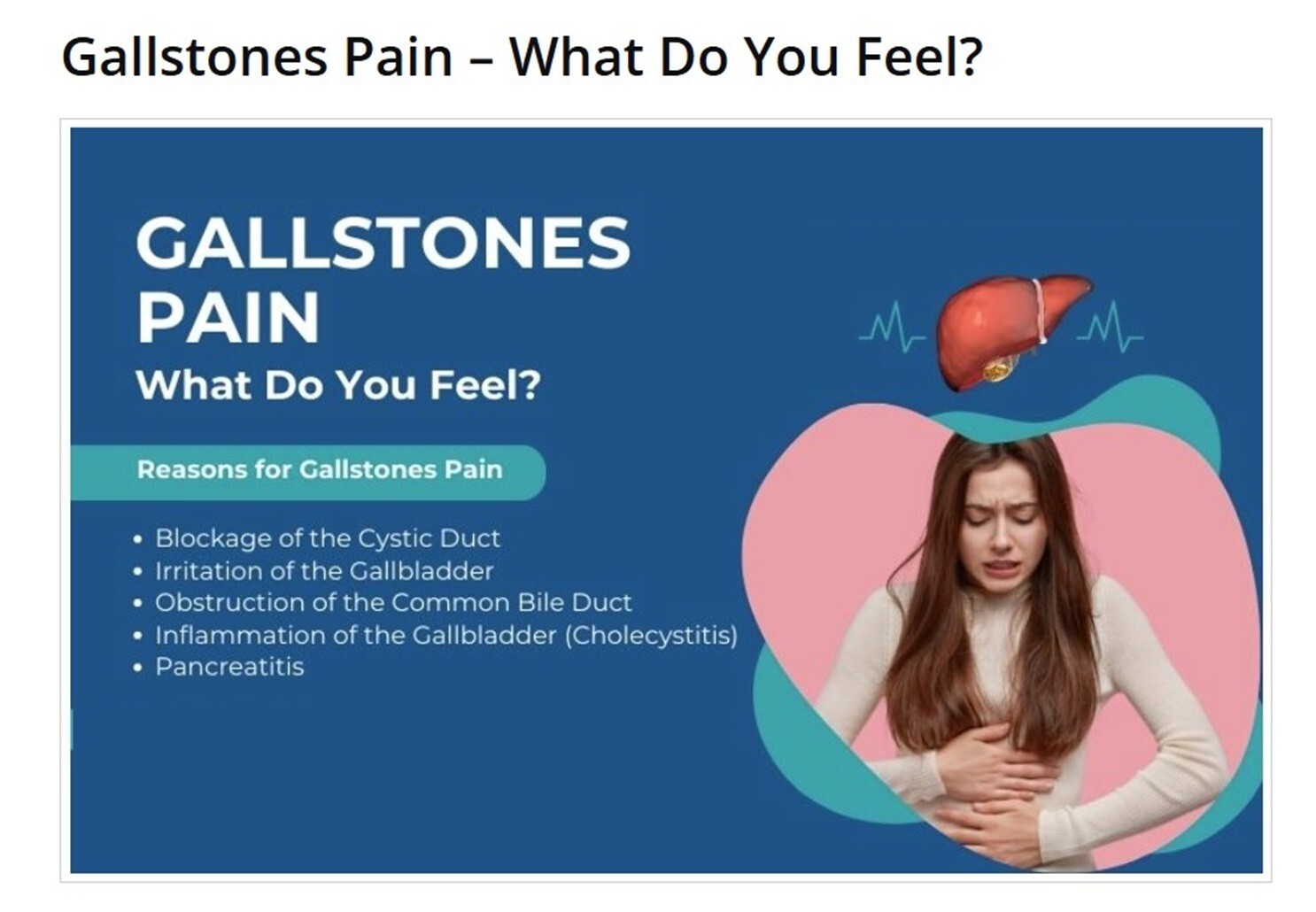 Gallstones Pain – What Do You Feel?

GALLSTONES PAIN
What Do You Feel?

Reasons for Gallstones Pain

• Blockage of the Cystic Duct
• Irritation of the Gallbladder
• Obstruction of the Common Bile Duct
• Inflammation of the Gallbladder (Cholecystitis)
• Pancreatitis